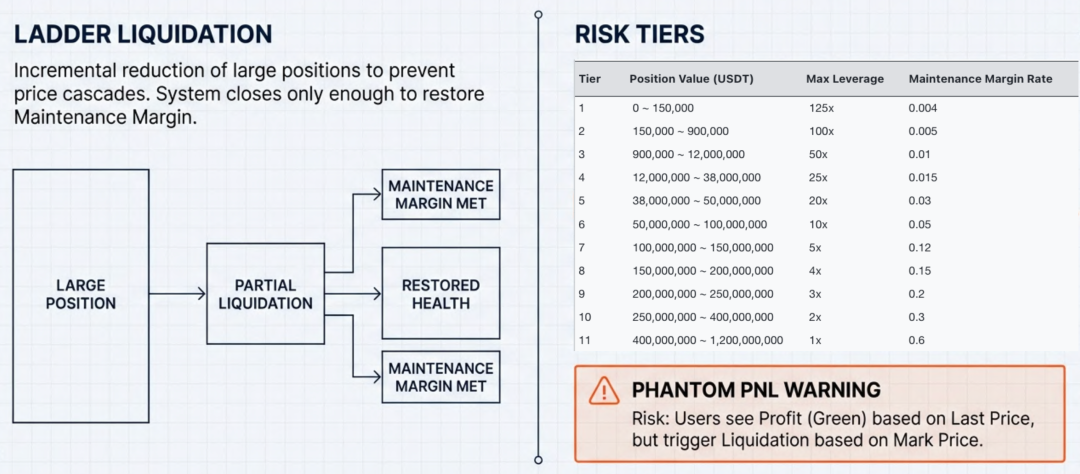 LADDER LIQUIDATION

Incremental reduction of large positions to prevent price cascades. System closes only enough to restore Maintenance Margin.

LARGE POSITION

PARTIAL LIQUIDATION

MAINTENANCE MARGIN MET

RESTORED HEALTH

MAINTENANCE MARGIN MET

RISK TIERS

| Tier | Position Value (USDT) | Max Leverage | Maintenance Margin Rate |
|---|---|---|---|
| 1 | 0 ~ 150,000 | 125x | 0.004 |
| 2 | 150,000 ~ 900,000 | 100x | 0.005 |
| 3 | 900,000 ~ 12,000,000 | 50x | 0.01 |
| 4 | 12,000,000 ~ 38,000,000 | 25x | 0.015 |
| 5 | 38,000,000 ~ 50,000,000 | 20x | 0.03 |
| 6 | 50,000,000 ~ 100,000,000 | 10x | 0.05 |
| 7 | 100,000,000 ~ 150,000,000 | 5x | 0.12 |
| 8 | 150,000,000 ~ 200,000,000 | 4x | 0.15 |
| 9 | 200,000,000 ~ 250,000,000 | 3x | 0.2 |
| 10 | 250,000,000 ~ 400,000,000 | 2x | 0.3 |
| 11 | 400,000,000 ~ 1,200,000,000 | 1x | 0.6 |

PHANTOM PNL WARNING

Risk: Users see Profit (Green) based on Last Price, but trigger Liquidation based on Mark Price.